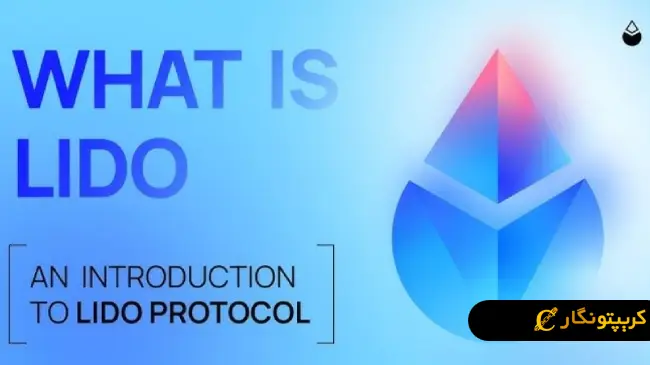 WHAT IS LIDO

AN INTRODUCTION TO LIDO PROTOCOL

کریپتونگار